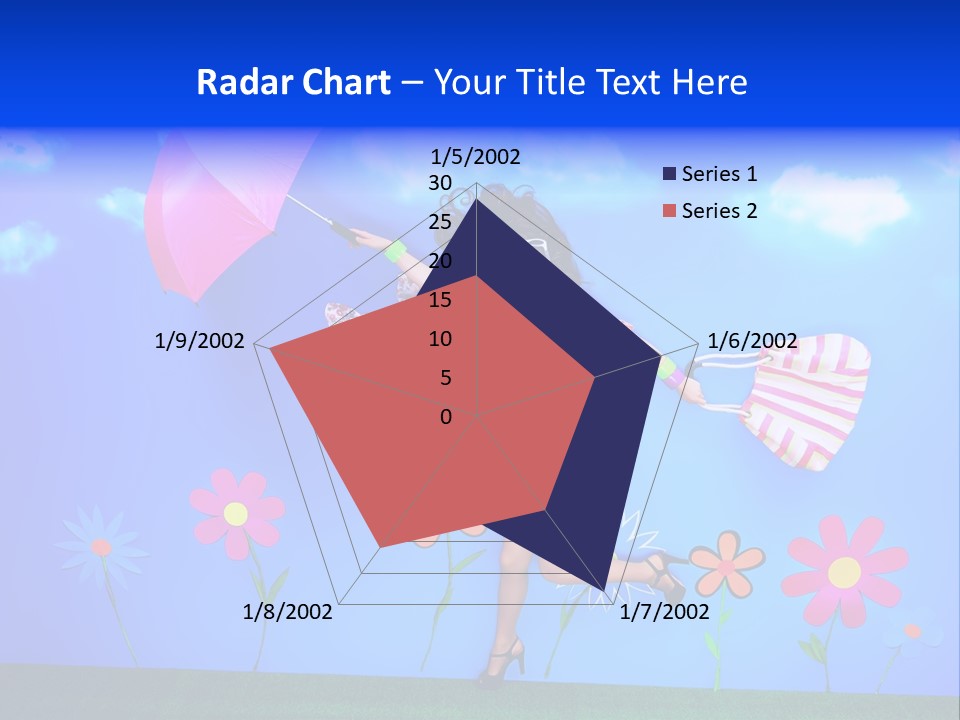 Radar Chart – Your Title Text Here

1/5/2002
30
25
20
15
10
5
0
1/6/2002
1/7/2002
1/8/2002
1/9/2002

Series 1
Series 2